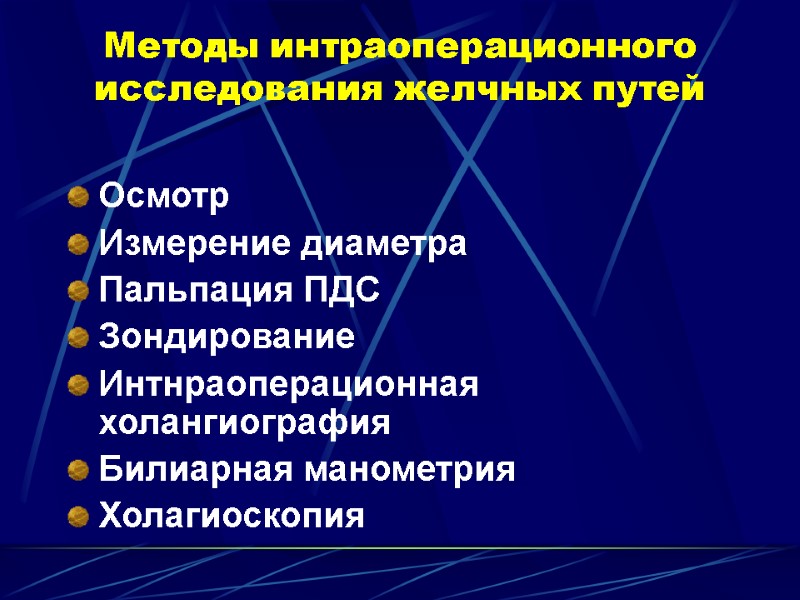 Методы интраоперационного исследования желчных путей

Осмотр
Измерение диаметра
Пальпация ПДС
Зондирование
Интнраоперационная холангиография
Билиарная манометрия
Холагиоскопия